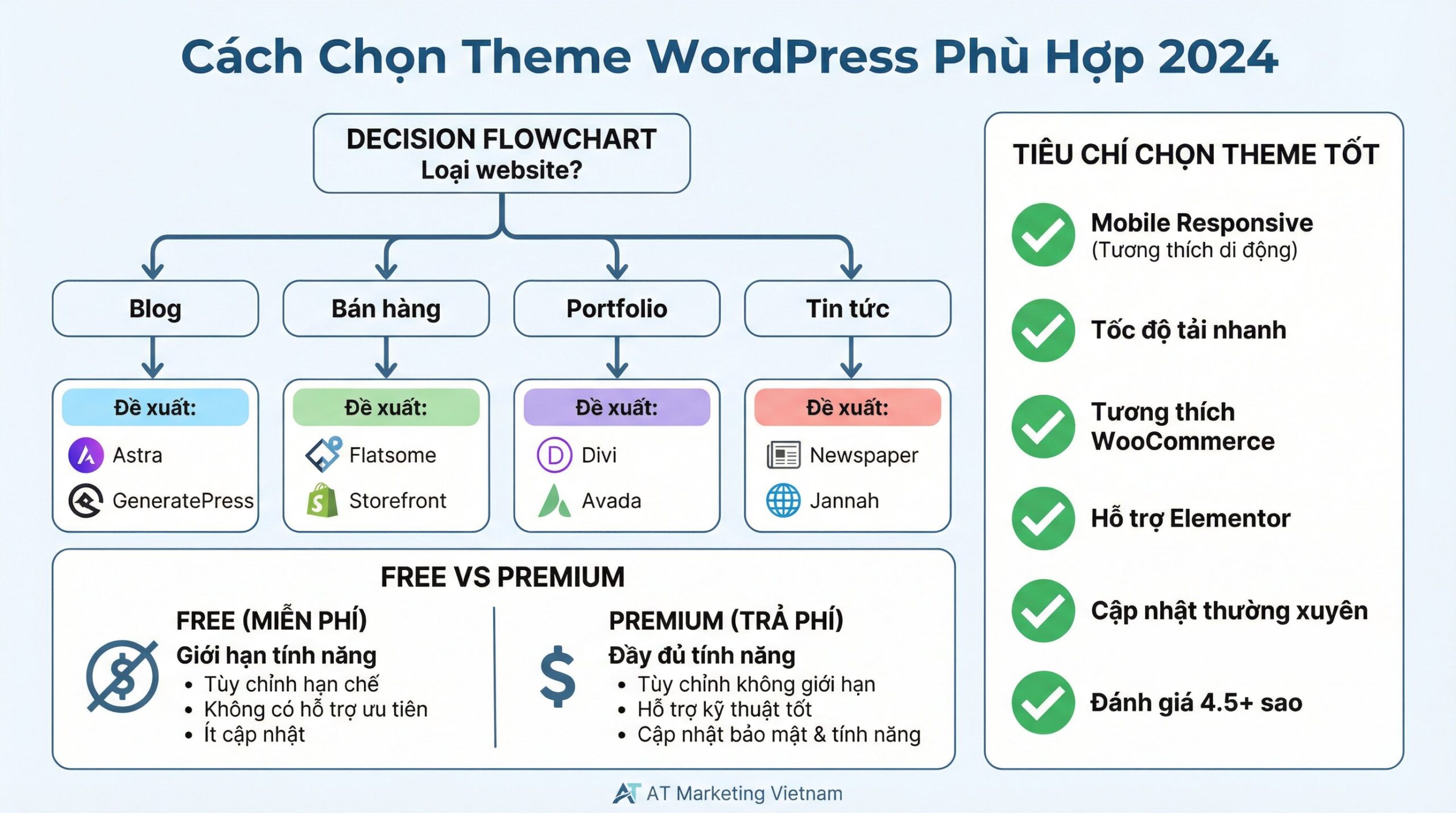 Cách Chọn Theme WordPress Phù Hợp 2024

DECISION FLOWCHART
Loại website?

Blog

Đề xuất:
Astra
GeneratePress

Bán hàng

Đề xuất:
Flatsome
Storefront

Portfolio

Đề xuất:
Divi
Avada

Tin tức

Đề xuất:
Newspaper
Jannah

FREE VS PREMIUM

FREE (MIỄN PHÍ)
Giới hạn tính năng
• Tùy chỉnh hạn chế
• Không có hỗ trợ ưu tiên
• Ít cập nhật

PREMIUM (TRẢ PHÍ)
Đầy đủ tính năng
• Tùy chỉnh không giới hạn
• Hỗ trợ kỹ thuật tốt
• Cập nhật bảo mật & tính năng

TIÊU CHÍ CHỌN THEME TỐT

Mobile Responsive
(Tương thích di động)

Tốc độ tải nhanh

Tương thích WooCommerce

Hỗ trợ Elementor

Cập nhật thường xuyên

Đánh giá 4.5+ sao

AT Marketing Vietnam